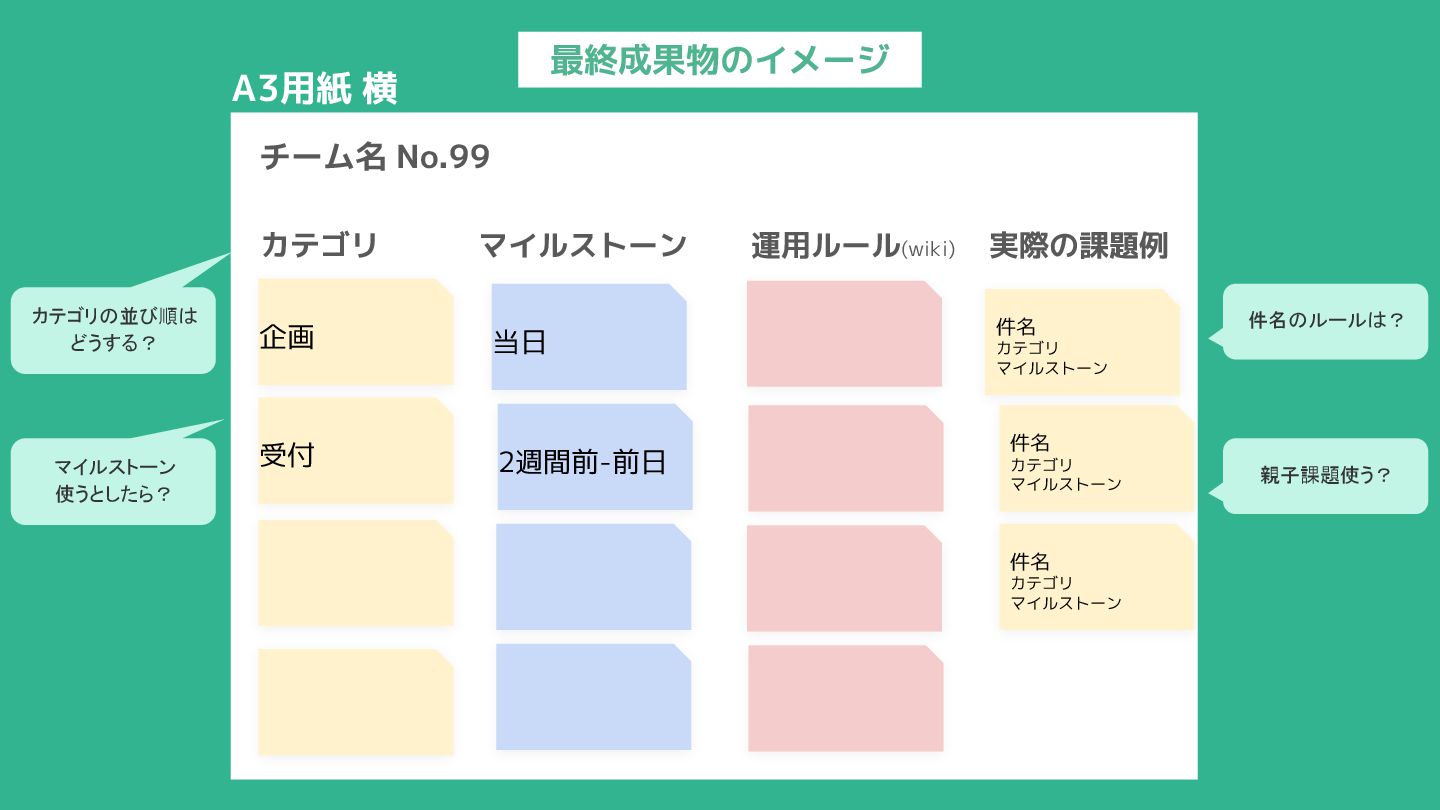 最終成果物のイメージ

A3用紙 横

チーム名 No.99

カテゴリ

企画

受付

マイルストーン

当日

2週間前-前日

運用ルール(wiki)

実際の課題例

件名
カテゴリ
マイルストーン

件名
カテゴリ
マイルストーン

件名
カテゴリ
マイルストーン

カテゴリの並び順はどうする？

マイルストーン使うとしたら？

件名のルールは？

親子課題使う？